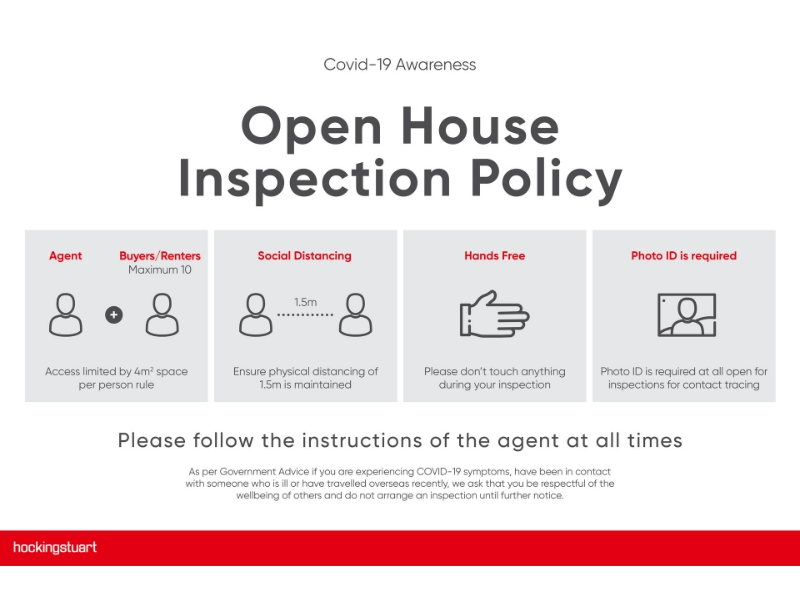 Covid-19 Awareness

Open House Inspection Policy

Agent

Buyers/Renters
Maximum 10

Access limited by $4m^2$ space per person rule

Social Distancing

1.5m

Ensure physical distancing of 1.5m is maintained

Hands Free

Please don't touch anything during your inspection

Photo ID is required

Photo ID is required at all open for inspections for contact tracing

Please follow the instructions of the agent at all times

As per Government Advice if you are experiencing COVID-19 symptoms, have been in contact with someone who is ill or have travelled overseas recently, we ask that you be respectful of the wellbeing of others and do not arrange an inspection until further notice.

hockingstuart